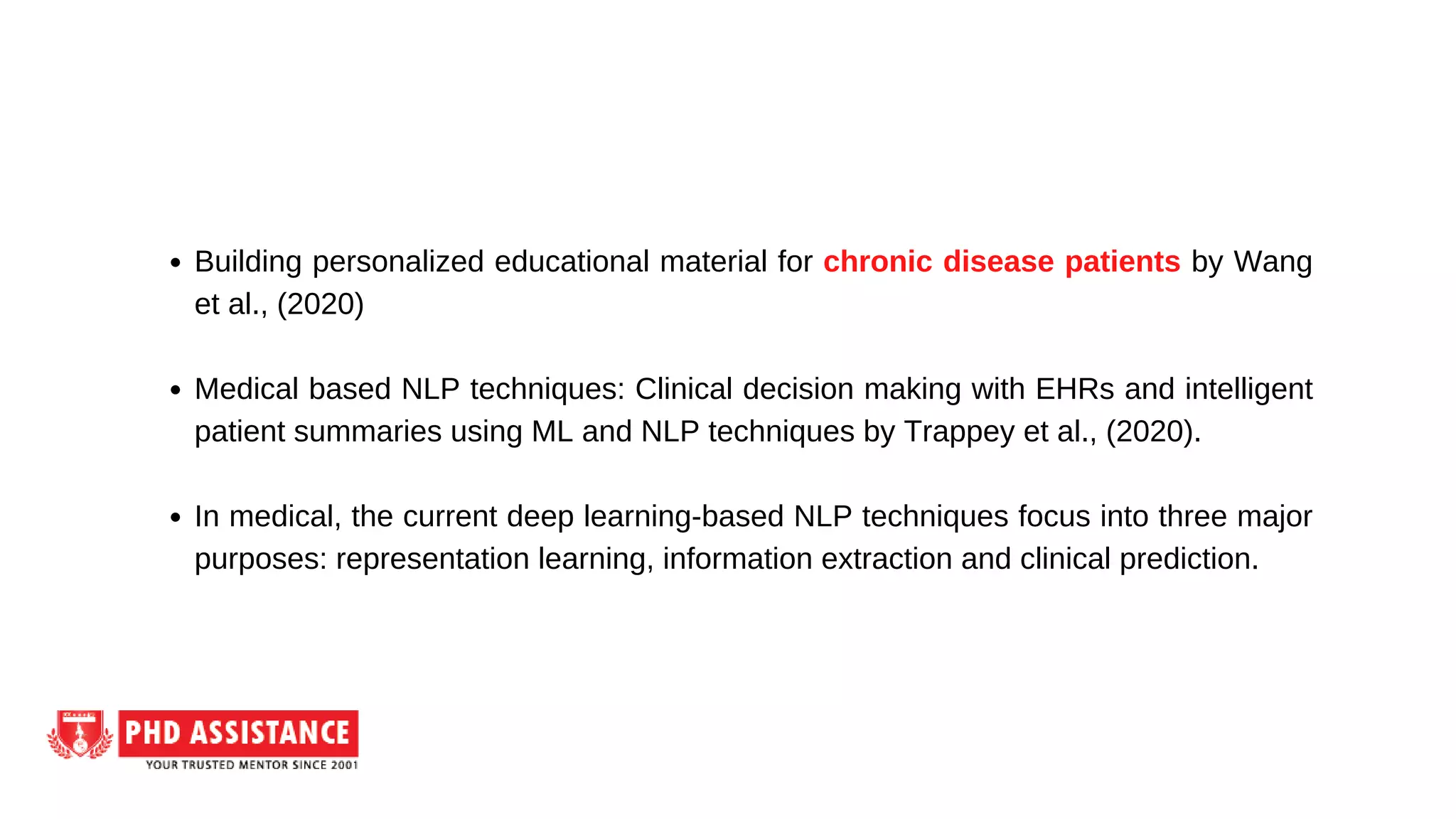 • Building personalized educational material for chronic disease patients by Wang et al., (2020)

• Medical based NLP techniques: Clinical decision making with EHRs and intelligent patient summaries using ML and NLP techniques by Trappey et al., (2020).

• In medical, the current deep learning-based NLP techniques focus into three major purposes: representation learning, information extraction and clinical prediction.

PHD ASSISTANCE
YOUR TRUSTED MENTOR SINCE 2001